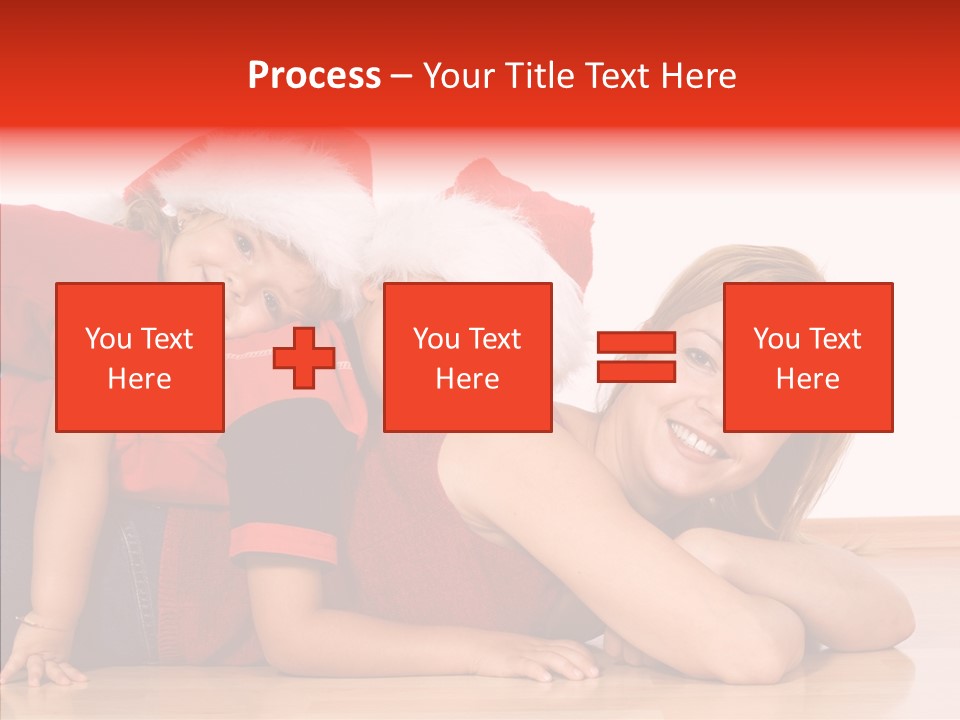 Process – Your Title Text Here

You Text Here

You Text Here

You Text Here